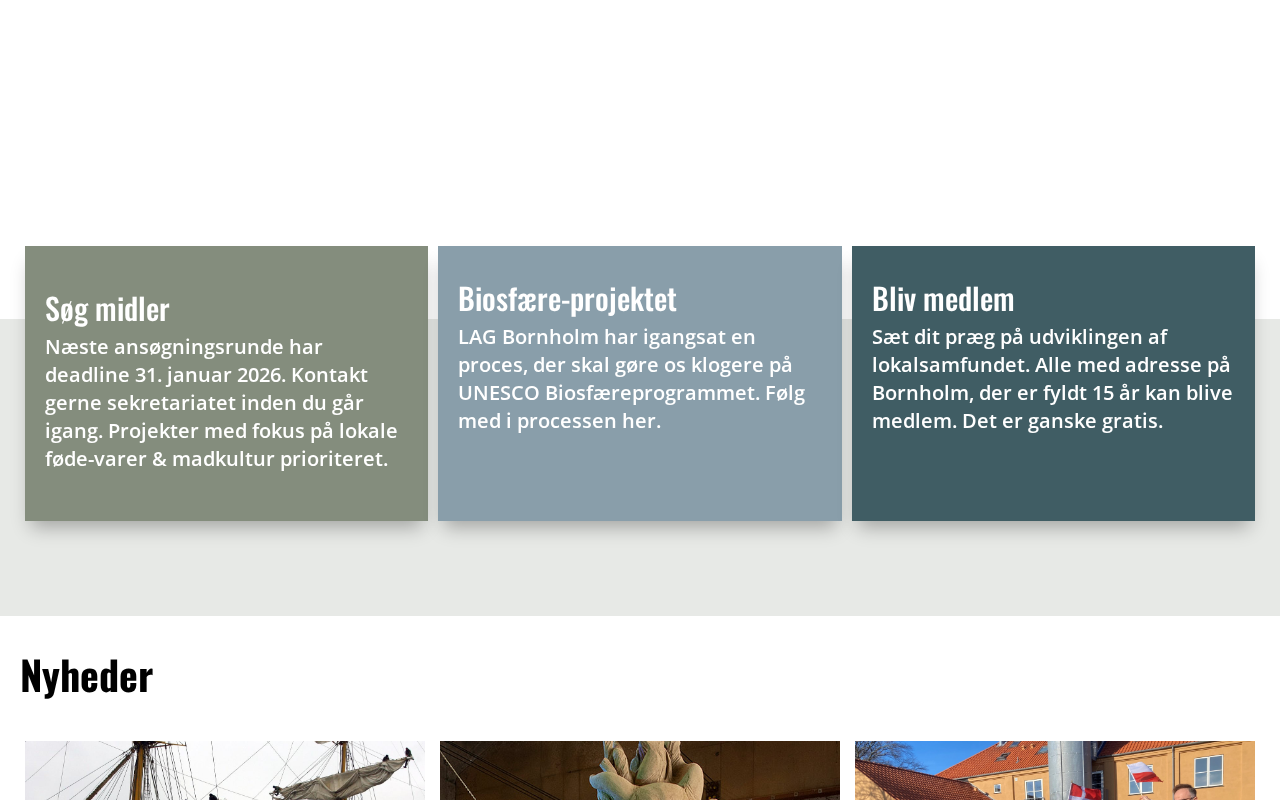 Søg midler
Næste ansøgningsrunde har deadline 31. januar 2026. Kontakt gerne sekretariatet inden du går igang. Projekter med fokus på lokale føde-varer & madkultur prioriteret.

Biosfære-projektet
LAG Bornholm har igangsat en proces, der skal gøre os klogere på UNESCO Biosfæreprogrammet. Følg med i processen her.

Bliv medlem
Sæt dit præg på udviklingen af lokalsamfundet. Alle med adresse på Bornholm, der er fyldt 15 år kan blive medlem. Det er ganske gratis.

Nyheder